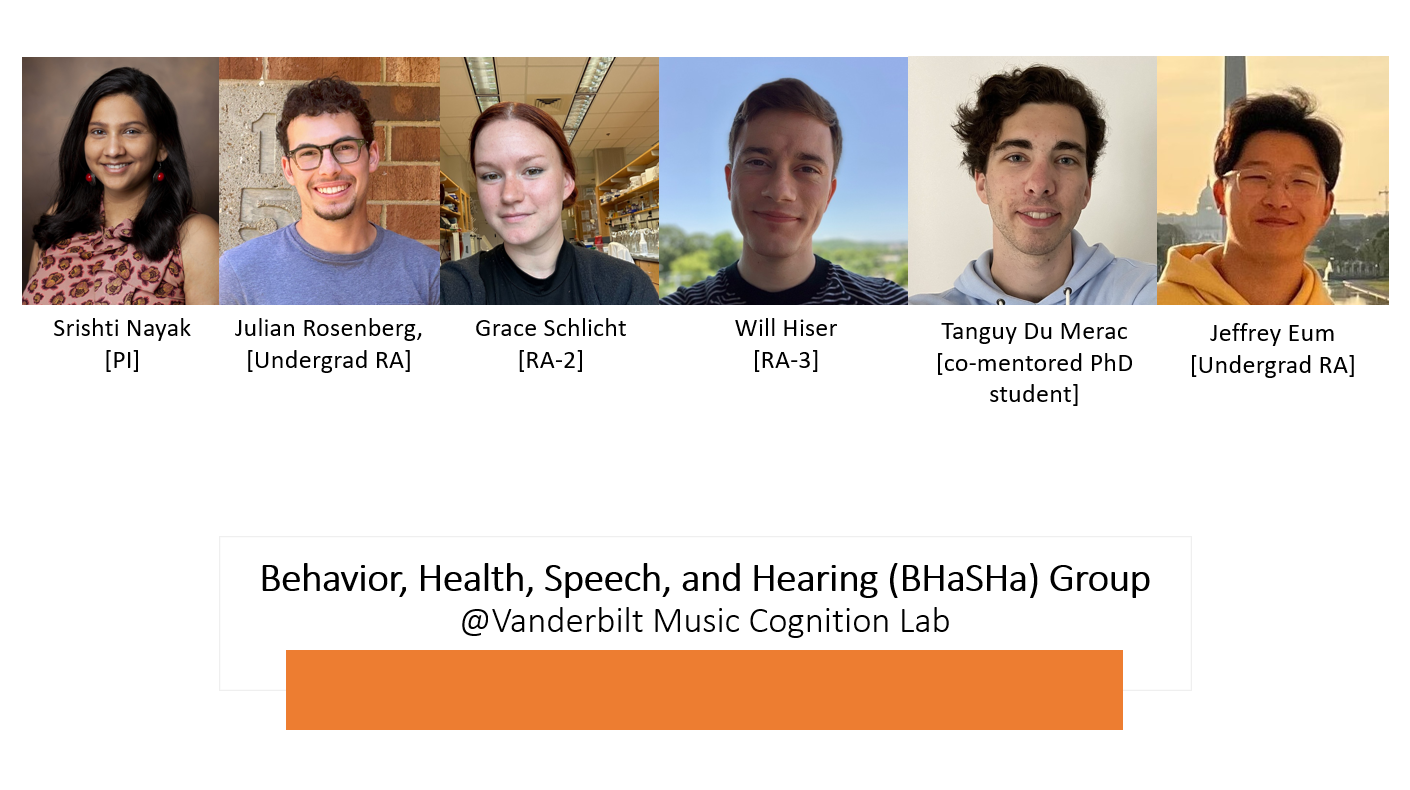 Srishti Nayak
[PI]

Julian Rosenberg,
[Undergrad RA]

Grace Schlicht
[RA-2]

Will Hiser
[RA-3]

Tanguy Du Merac
[co-mentored PhD student]

Jeffrey Eum
[Undergrad RA]

Behavior, Health, Speech, and Hearing (BHaSHa) Group
@Vanderbilt Music Cognition Lab